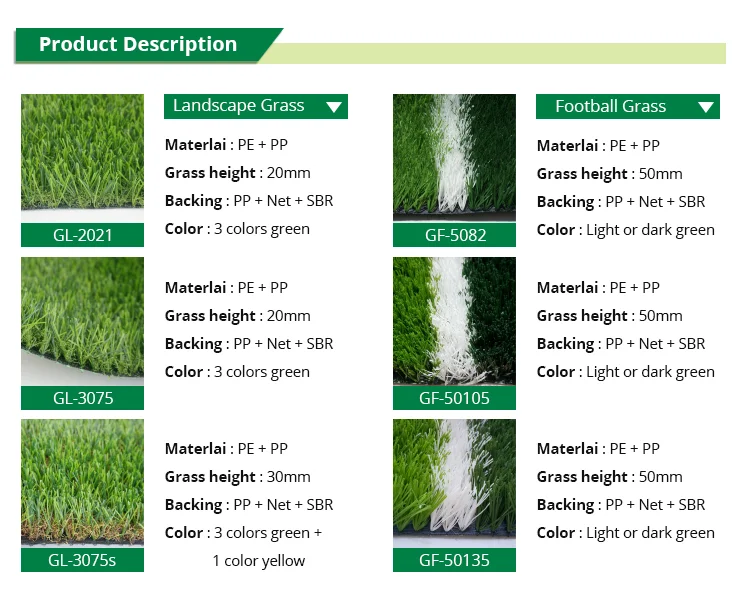 Product Description

Landscape Grass

GL-2021

Materlai : PE + PP
Grass height : 20mm
Backing : PP + Net + SBR
Color : 3 colors green

GL-3075

Materlai : PE + PP
Grass height : 20mm
Backing : PP + Net + SBR
Color : 3 colors green

GL-3075s

Materlai : PE + PP
Grass height : 30mm
Backing : PP + Net + SBR
Color : 3 colors green + 1 color yellow

Football Grass

GF-5082

Materlai : PE + PP
Grass height : 50mm
Backing : PP + Net + SBR
Color : Light or dark green

GF-50105

Materlai : PE + PP
Grass height : 50mm
Backing : PP + Net + SBR
Color : Light or dark green

GF-50135

Materlai : PE + PP
Grass height : 50mm
Backing : PP + Net + SBR
Color : Light or dark green